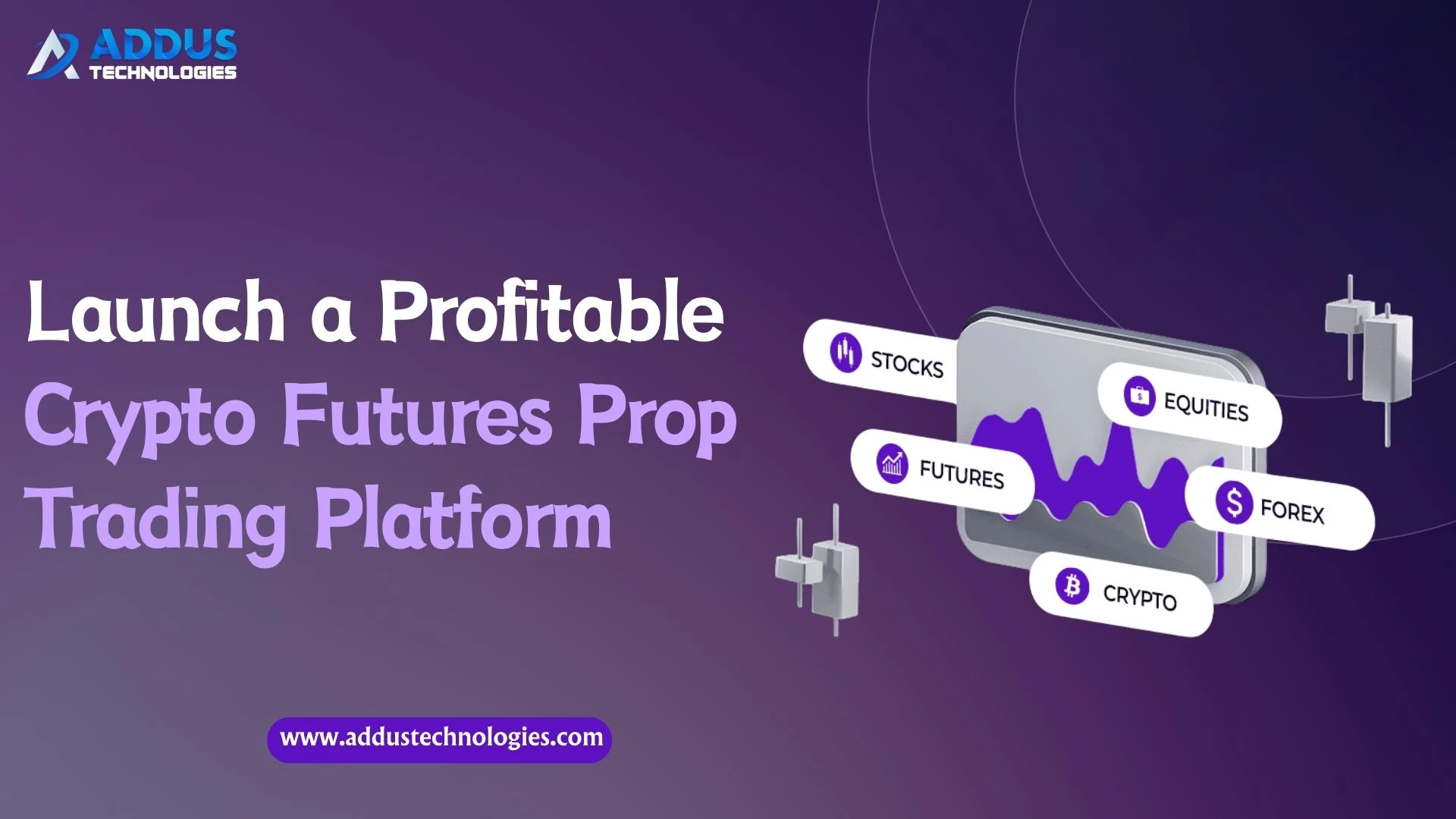 ADDUS
TECHNOLOGIES

Launch a Profitable
Crypto Futures Prop
Trading Platform

STOCKS
EQUITIES
FUTURES
FOREX
CRYPTO

www.addustechnologies.com